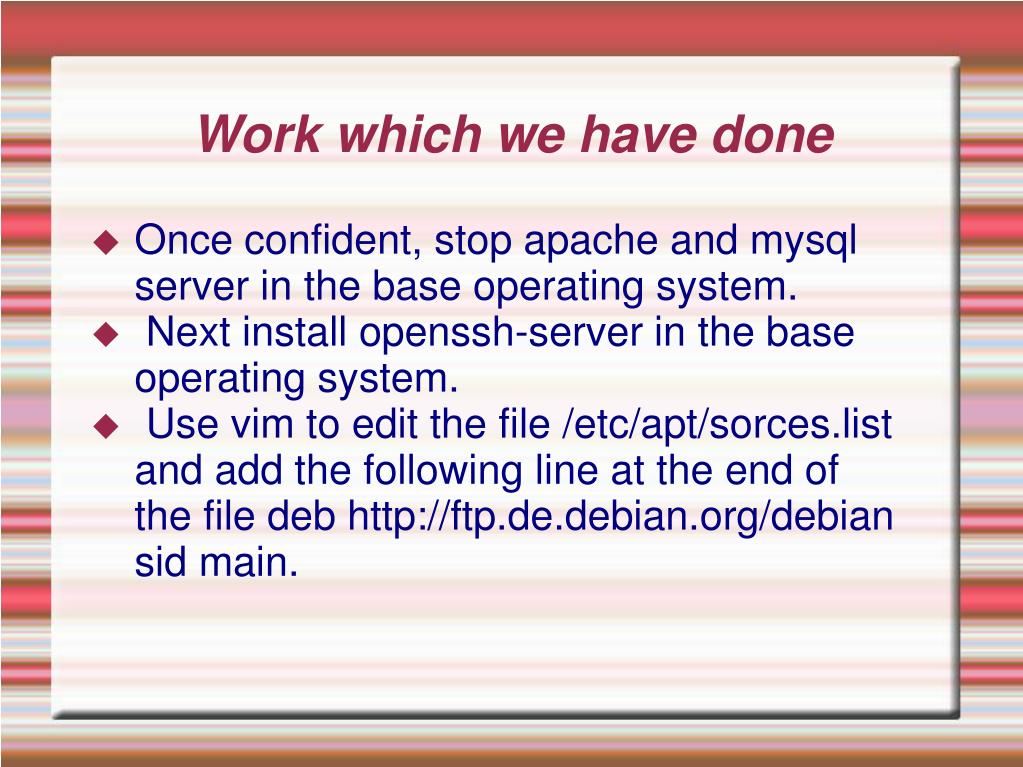 Work which we have done

◆ Once confident, stop apache and mysql server in the base operating system.
◆ Next install openssh-server in the base operating system.
◆ Use vim to edit the file /etc/apt/sorces.list and add the following line at the end of the file deb http://ftp.de.debian.org/debian sid main.